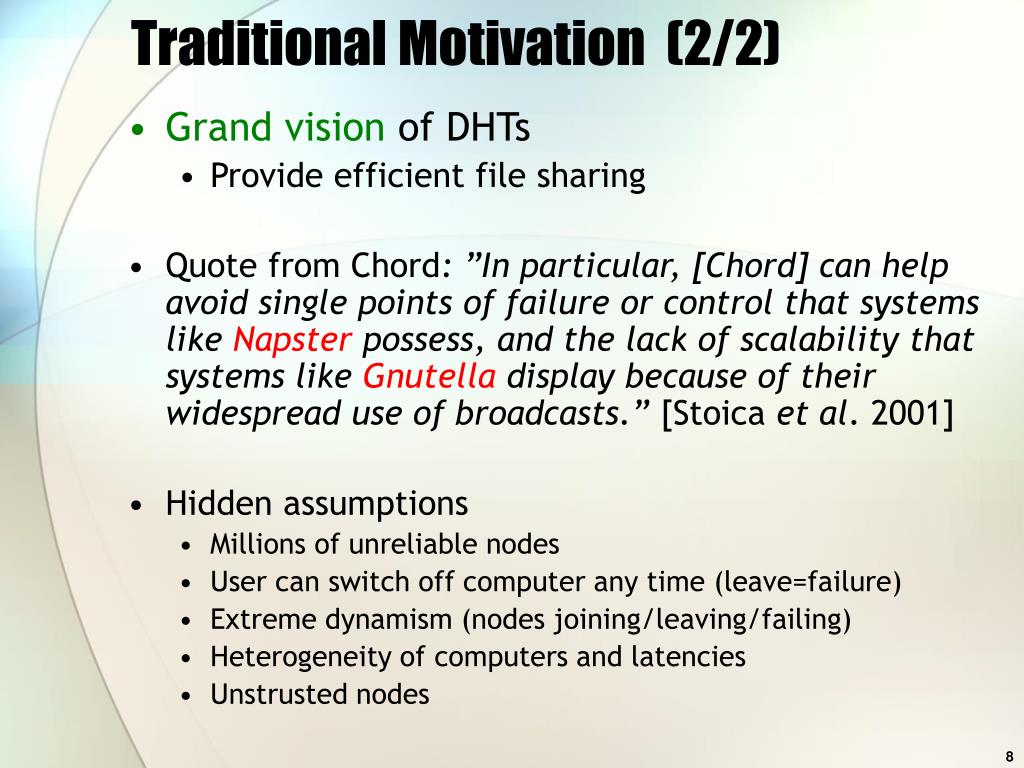 Traditional Motivation (2/2)

• Grand vision of DHTs
  • Provide efficient file sharing

• Quote from Chord: ”In particular, [Chord] can help avoid single points of failure or control that systems like Napster possess, and the lack of scalability that systems like Gnutella display because of their widespread use of broadcasts.” [Stoica et al. 2001]

• Hidden assumptions
  • Millions of unreliable nodes
  • User can switch off computer any time (leave=failure)
  • Extreme dynamism (nodes joining/leaving/failing)
  • Heterogeneity of computers and latencies
  • Unstrusted nodes

8